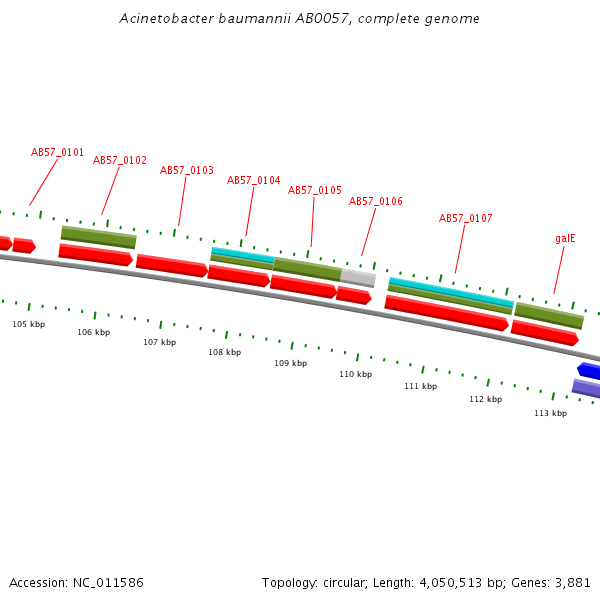 Acinetobacter baumannii AB0057, complete genome

AB57_0101
AB57_0102
AB57_0103
AB57_0104
AB57_0105
AB57_0106
AB57_0107
galE

105 kbp
106 kbp
107 kbp
108 kbp
109 kbp
110 kbp
111 kbp
112 kbp
113 kbp

Accession: NC_011586

Topology: circular; Length: 4,050,513 bp; Genes: 3,881